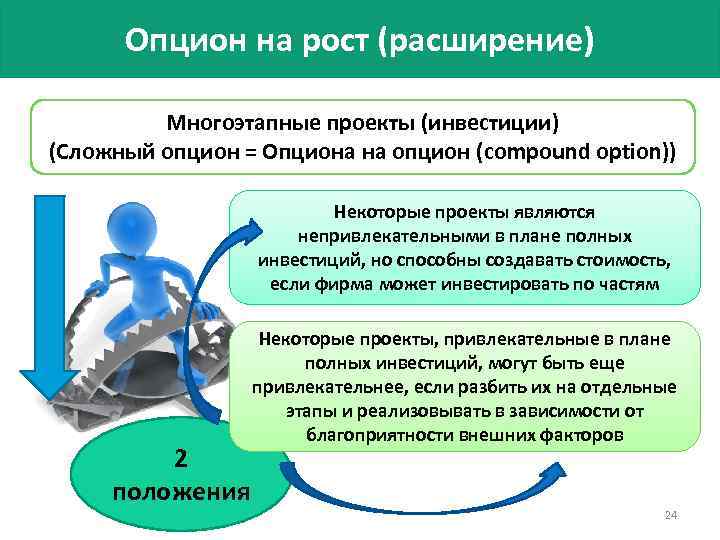 Опцион на рост (расширение)

Многоэтапные проекты (инвестиции)
(Сложный опцион = Опциона на опцион (compound option))

Некоторые проекты являются непривлекательными в плане полных инвестиций, но способны создавать стоимость, если фирма может инвестировать по частям

Некоторые проекты, привлекательные в плане полных инвестиций, могут быть еще привлекательнее, если разбить их на отдельные этапы и реализовывать в зависимости от благоприятности внешних факторов

2
положения

24